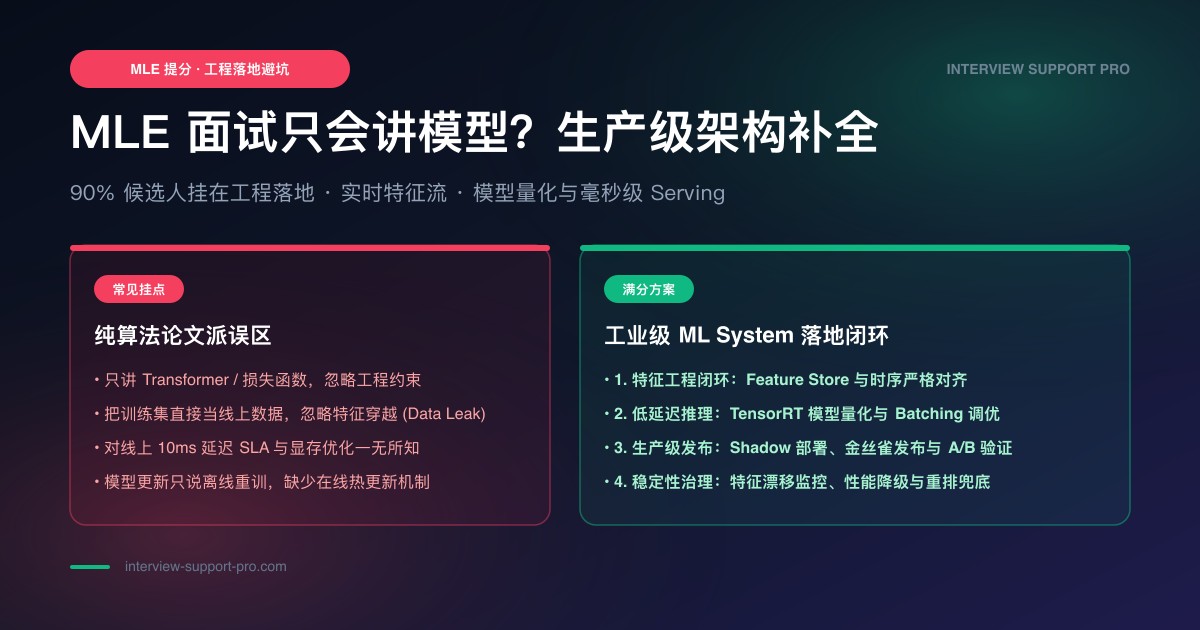 MLE 提分 · 工程落地避坑

INTERVIEW SUPPORT PRO

MLE 面试只会讲模型？生产级架构补全

90% 候选人挂在工程落地 · 实时特征流 · 模型量化与毫秒级 Serving

常见挂点

纯算法论文派误区

• 只讲 Transformer / 损失函数，忽略工程约束
• 把训练集直接当线上数据，忽略特征穿越 (Data Leak)
• 对线上 10ms 延迟 SLA 与显存优化一无所知
• 模型更新只说离线重训，缺少在线热更新机制

满分方案

工业级 ML System 落地闭环

• 1. 特征工程闭环：Feature Store 与时序严格对齐
• 2. 低延迟推理：TensorRT 模型量化与 Batching 调优
• 3. 生产级发布：Shadow 部署、金丝雀发布与 A/B 验证
• 4. 稳定性治理：特征漂移监控、性能降级与重排兜底

interview-support-pro.com